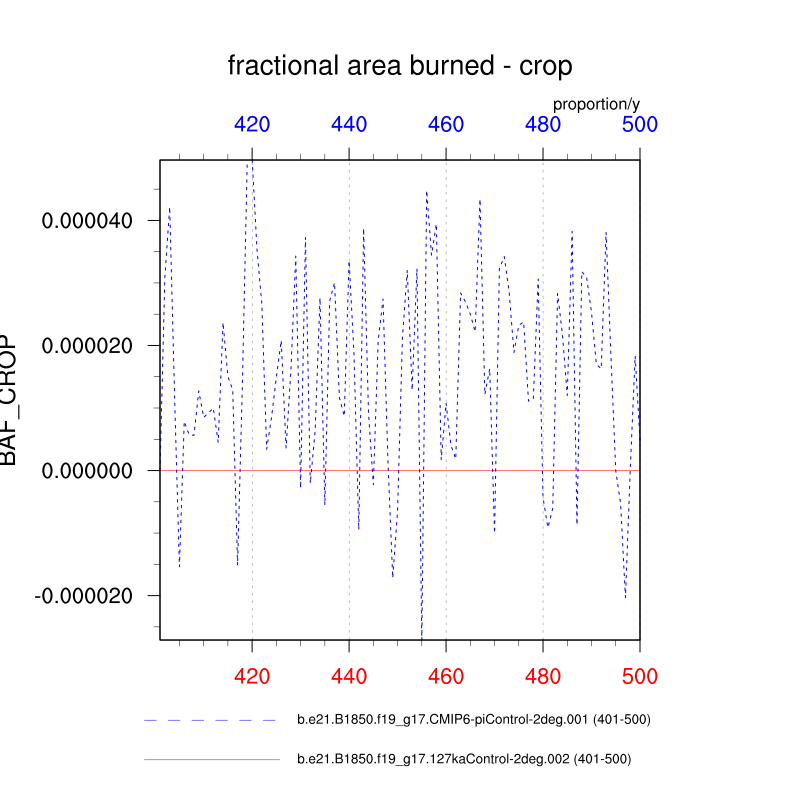 fractional area burned - crop

proportion/y

420 440 460 480 500

BAF_CROP

0.000040

0.000020

0.000000

-0.000020

420 440 460 480 500

b.e21.B1850.f19_g17.CMIP6-piControl-2deg.001 (401-500)

b.e21.B1850.f19_g17.127kaControl-2deg.002 (401-500)